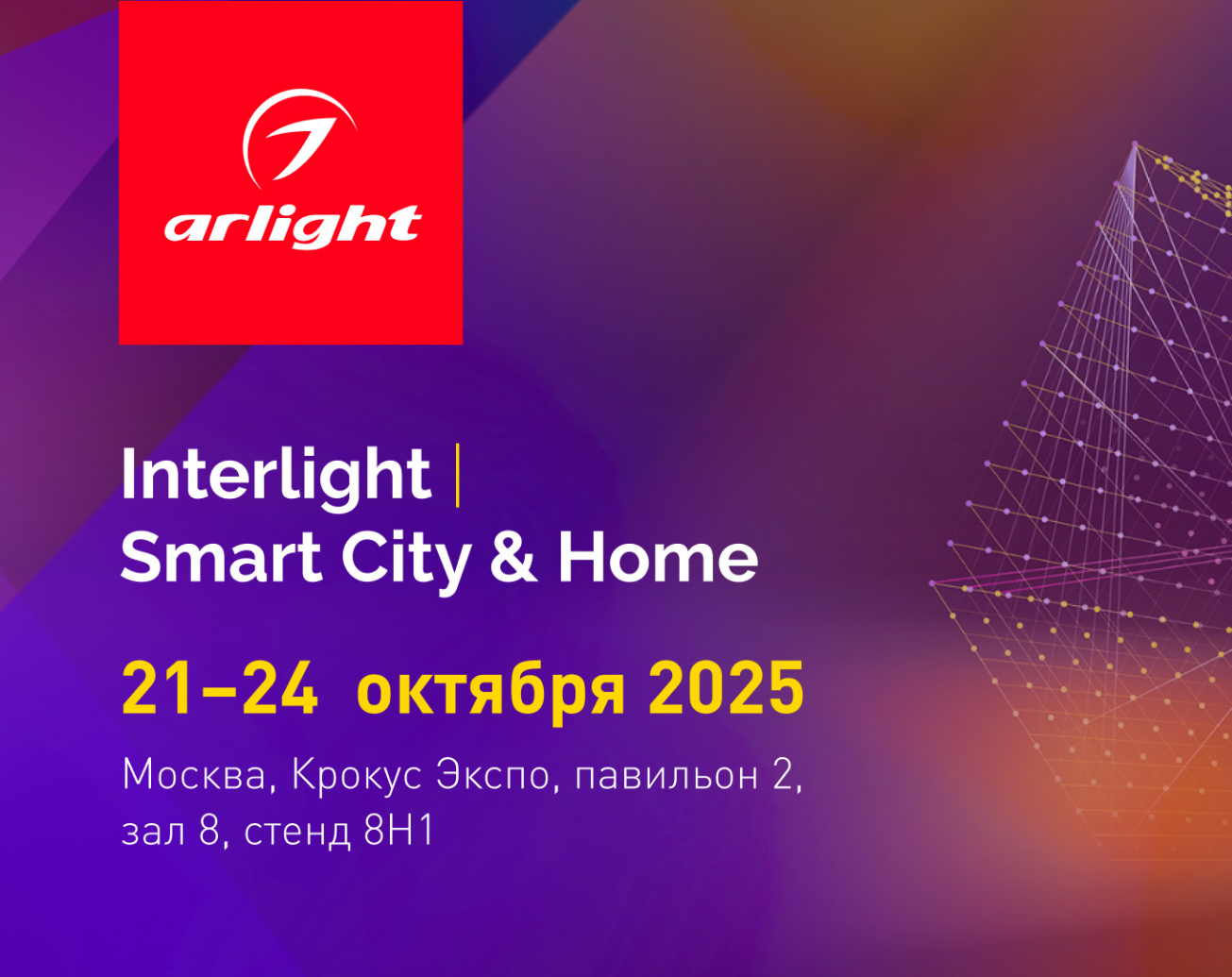 arlight

Interlight | Smart City & Home

21–24 октября 2025

Москва, Крокус Экспо, павильон 2, зал 8, стенд 8H1